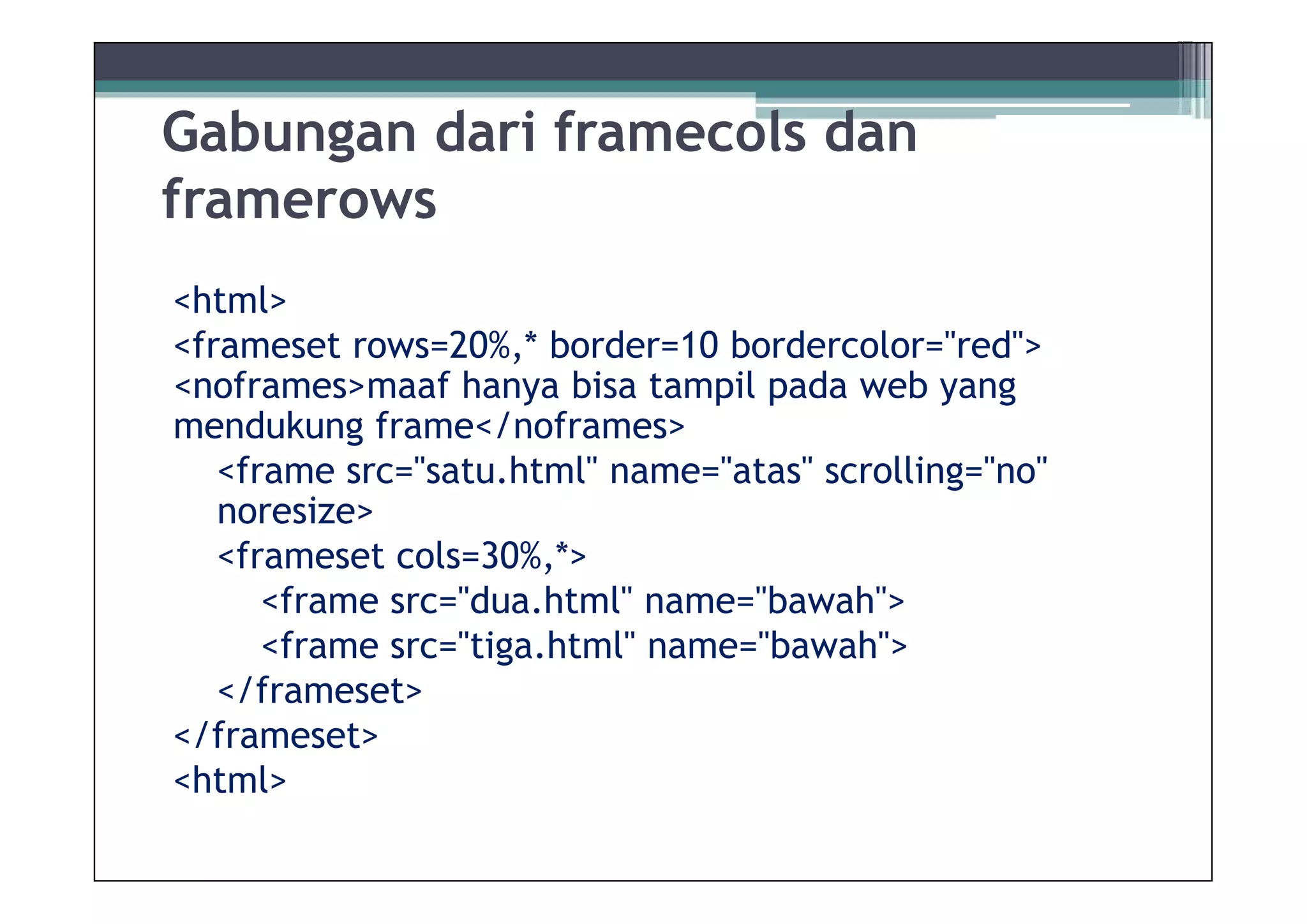 Gabungan dari framecols dan framerows

<html>
<frameset rows=20%,* border=10 bordercolor="red">
<noframes>maaf hanya bisa tampil pada web yang mendukung frame</noframes>
<frame src="satu.html" name="atas" scrolling="no" noresize>
<frameset cols=30%,*>
<frame src="dua.html" name="bawah">
<frame src="tiga.html" name="bawah">
</frameset>
</frameset>
<html>